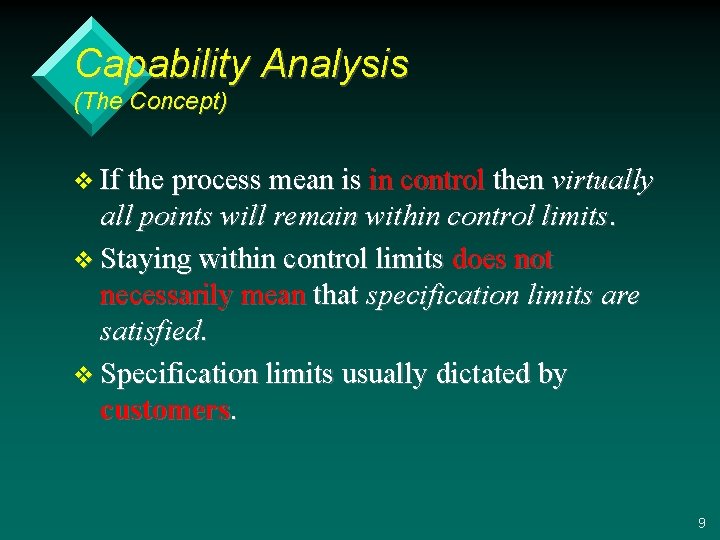 Capability Analysis
(The Concept)

❖ If the process mean is in control then virtually all points will remain within control limits.

❖ Staying within control limits does not necessarily mean that specification limits are satisfied.

❖ Specification limits usually dictated by customers.

9